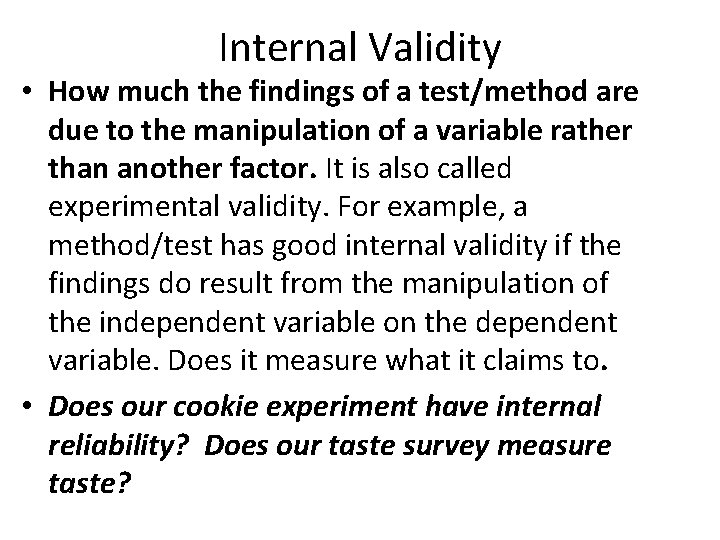 Internal Validity

• How much the findings of a test/method are due to the manipulation of a variable rather than another factor. It is also called experimental validity. For example, a method/test has good internal validity if the findings do result from the manipulation of the independent variable on the dependent variable. Does it measure what it claims to.

• Does our cookie experiment have internal reliability? Does our taste survey measure taste?